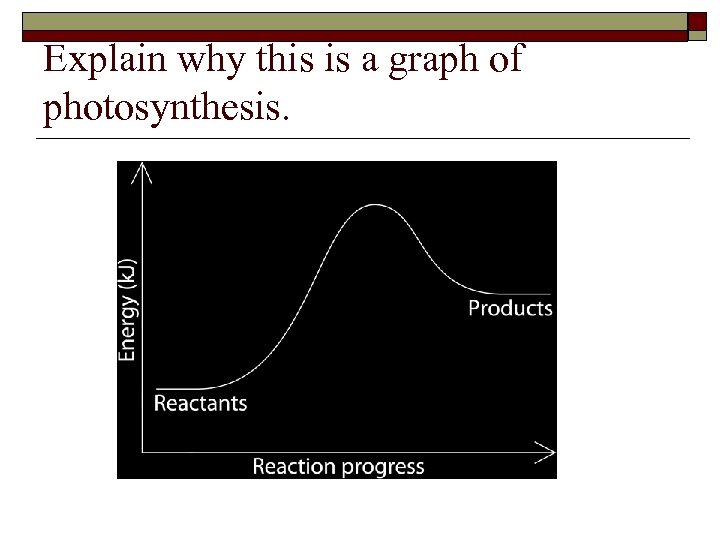 Explain why this is a graph of photosynthesis.

Energy (kJ)

Products

Reactants

Reaction progress